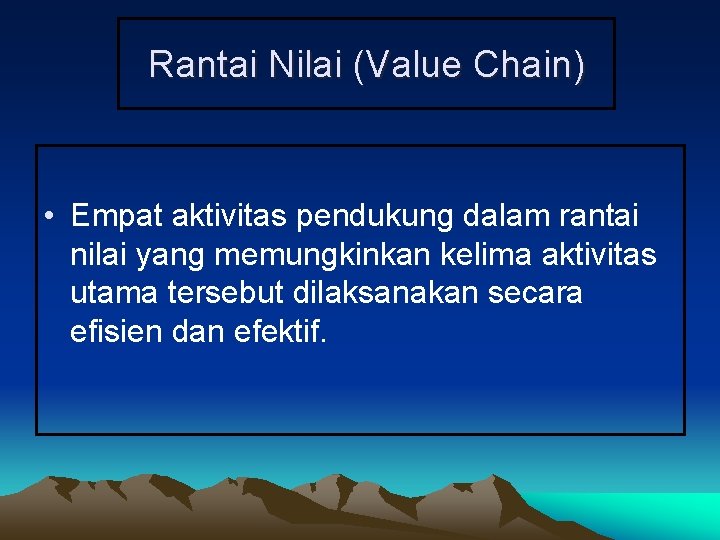 Rantai Nilai (Value Chain)

• Empat aktivitas pendukung dalam rantai nilai yang memungkinkan kelima aktivitas utama tersebut dilaksanakan secara efisien dan efektif.